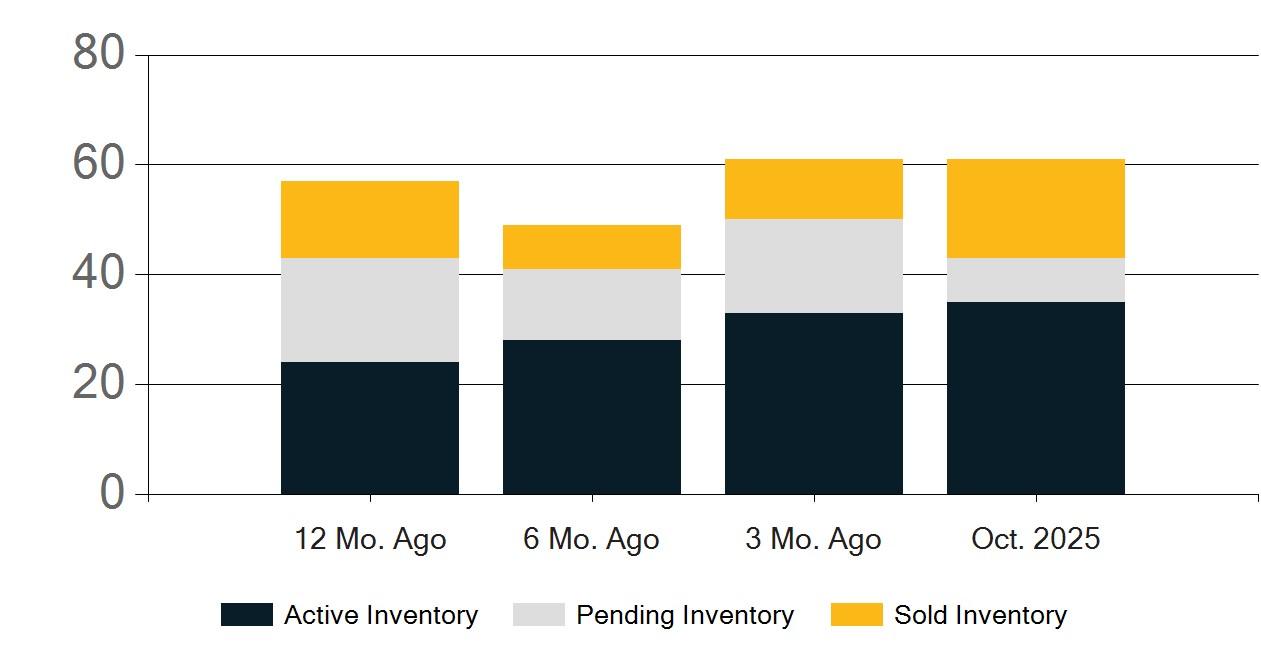 80
60
40
20
0
12 Mo. Ago
6 Mo. Ago
3 Mo. Ago
Oct. 2025
Active Inventory
Pending Inventory
Sold Inventory